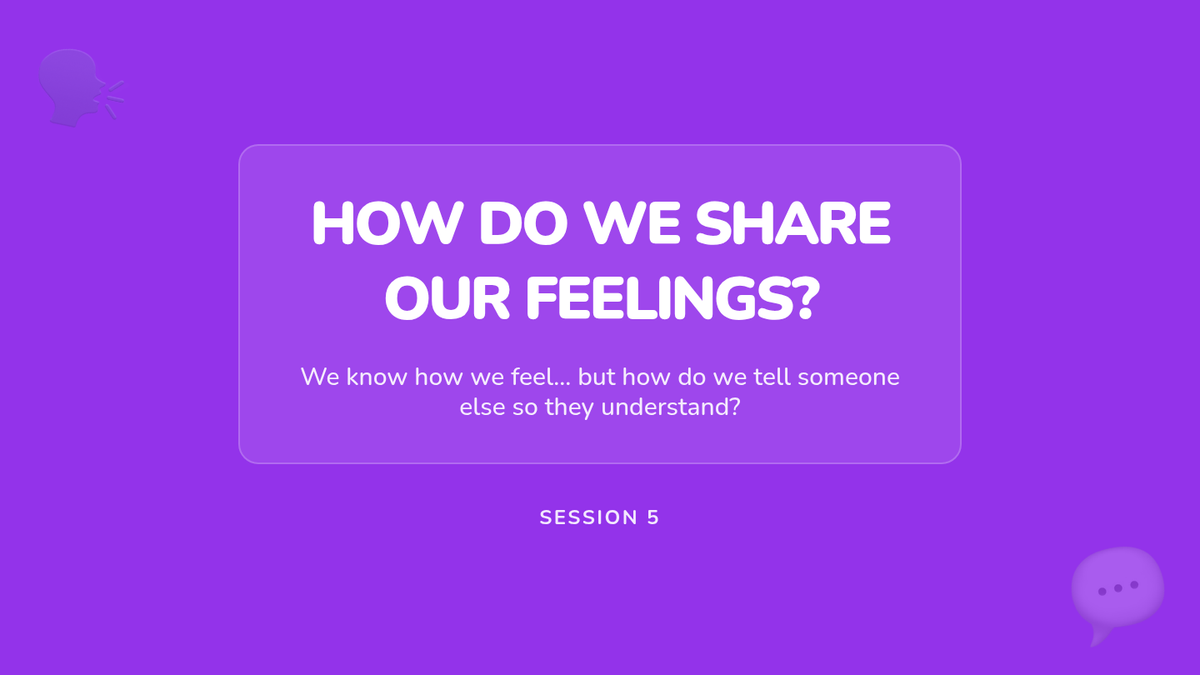 HOW DO WE SHARE OUR FEELINGS?

We know how we feel... but how do we tell someone else so they understand?

SESSION 5